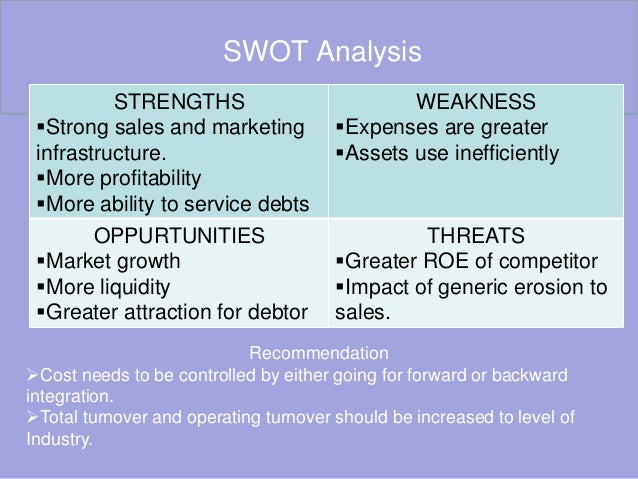 SWOT Analysis

| STRENGTHS ▪Strong sales and marketing infrastructure. ▪More profitability ▪More ability to service debts | WEAKNESS ▪Expenses are greater ▪Assets use inefficiently |
|---|---|
| OPPURTUNITIES ▪Market growth ▪More liquidity ▪Greater attraction for debtor | THREATS ▪Greater ROE of competitor ▪Impact of generic erosion to sales. |

Recommendation
➢Cost needs to be controlled by either going for forward or backward integration.
➢Total turnover and operating turnover should be increased to level of Industry.